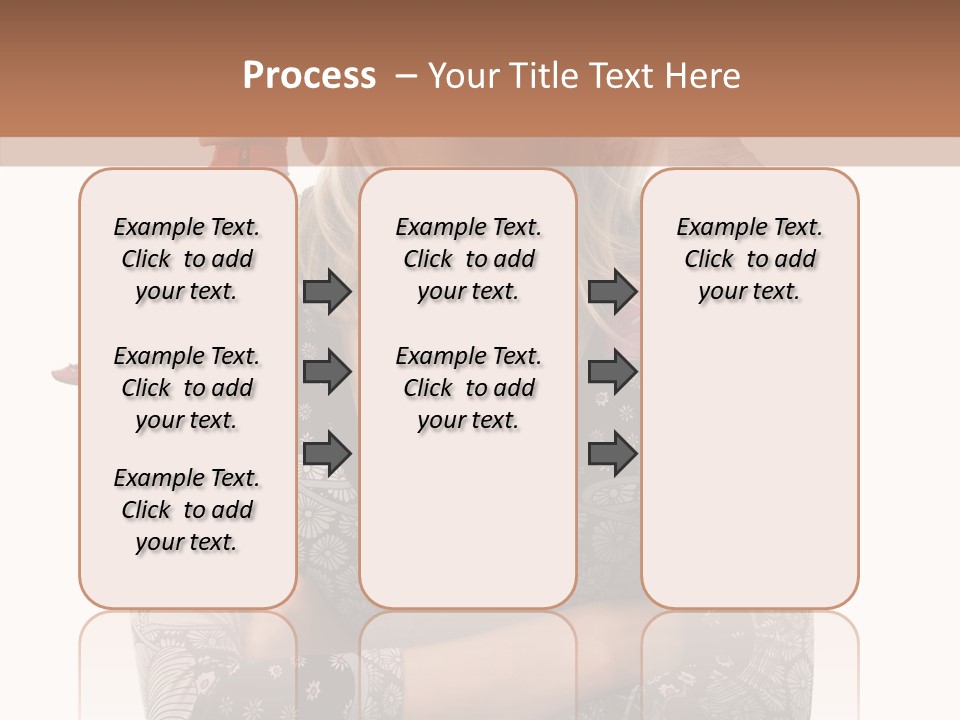 Process – Your Title Text Here

Example Text. Click to add your text.

Example Text. Click to add your text.

Example Text. Click to add your text.

Example Text. Click to add your text.

Example Text. Click to add your text.

Example Text. Click to add your text.